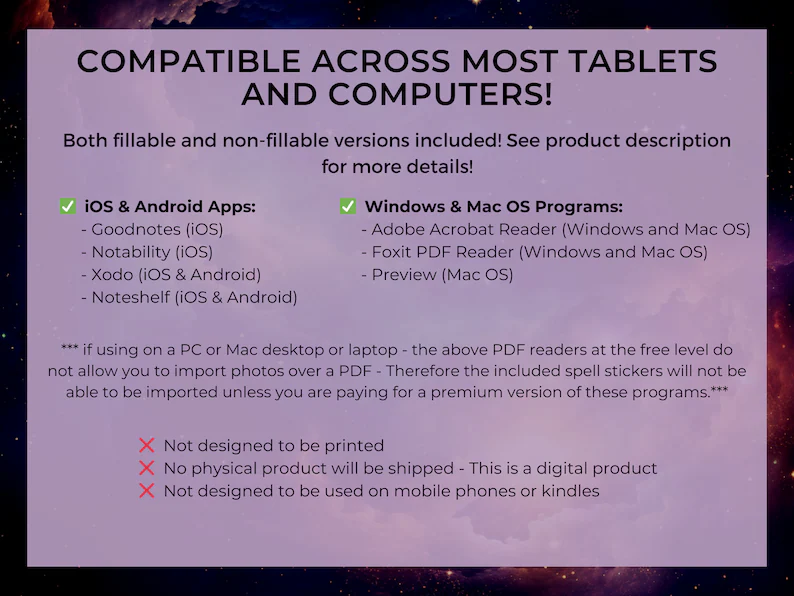 COMPATIBLE ACROSS MOST TABLETS AND COMPUTERS!

Both fillable and non-fillable versions included! See product description for more details!

✅ iOS & Android Apps:
- Goodnotes (iOS)
- Notability (iOS)
- Xodo (iOS & Android)
- Noteshelf (iOS & Android)

✅ Windows & Mac OS Programs:
- Adobe Acrobat Reader (Windows and Mac OS)
- Foxit PDF Reader (Windows and Mac OS)
- Preview (Mac OS)

*** if using on a PC or Mac desktop or laptop - the above PDF readers at the free level do not allow you to import photos over a PDF - Therefore the included spell stickers will not be able to be imported unless you are paying for a premium version of these programs.***

❌ Not designed to be printed
❌ No physical product will be shipped - This is a digital product
❌ Not designed to be used on mobile phones or kindles